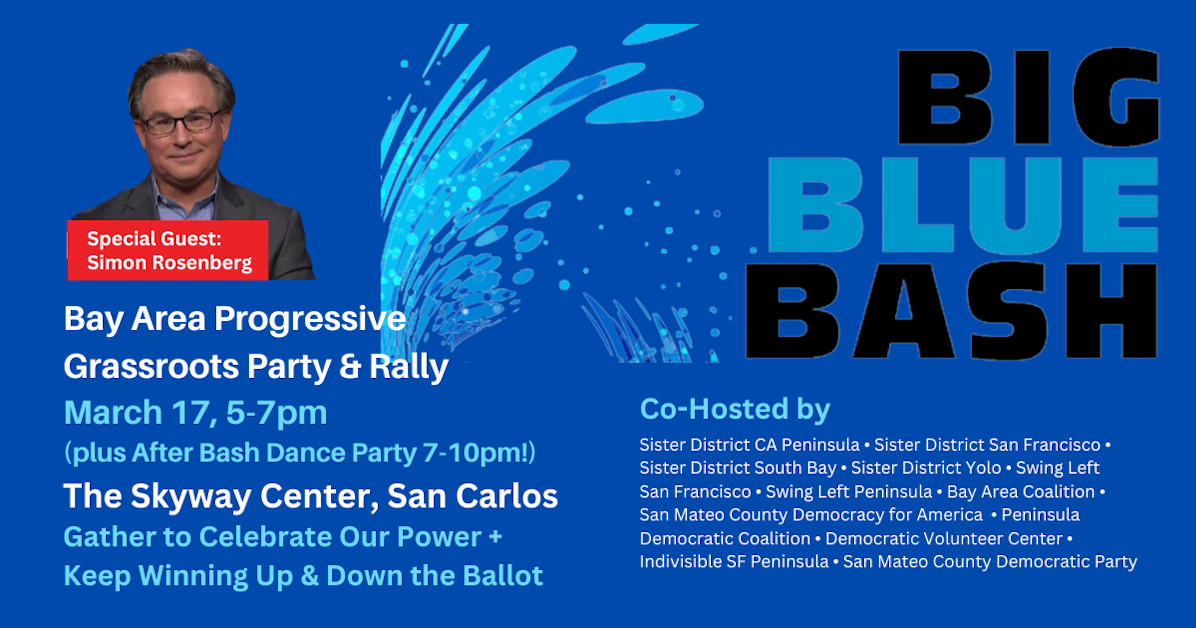 Special Guest:
Simon Rosenberg

BIG
BLUE
BASH

Bay Area Progressive Grassroots Party & Rally
March 17, 5-7pm
(plus After Bash Dance Party 7-10pm!)
The Skyway Center, San Carlos
Gather to Celebrate Our Power + Keep Winning Up & Down the Ballot

Co-Hosted by
Sister District CA Peninsula • Sister District San Francisco • Sister District South Bay • Sister District Yolo • Swing Left San Francisco • Swing Left Peninsula • Bay Area Coalition • San Mateo County Democracy for America • Peninsula Democratic Coalition • Democratic Volunteer Center • Indivisible SF Peninsula • San Mateo County Democratic Party